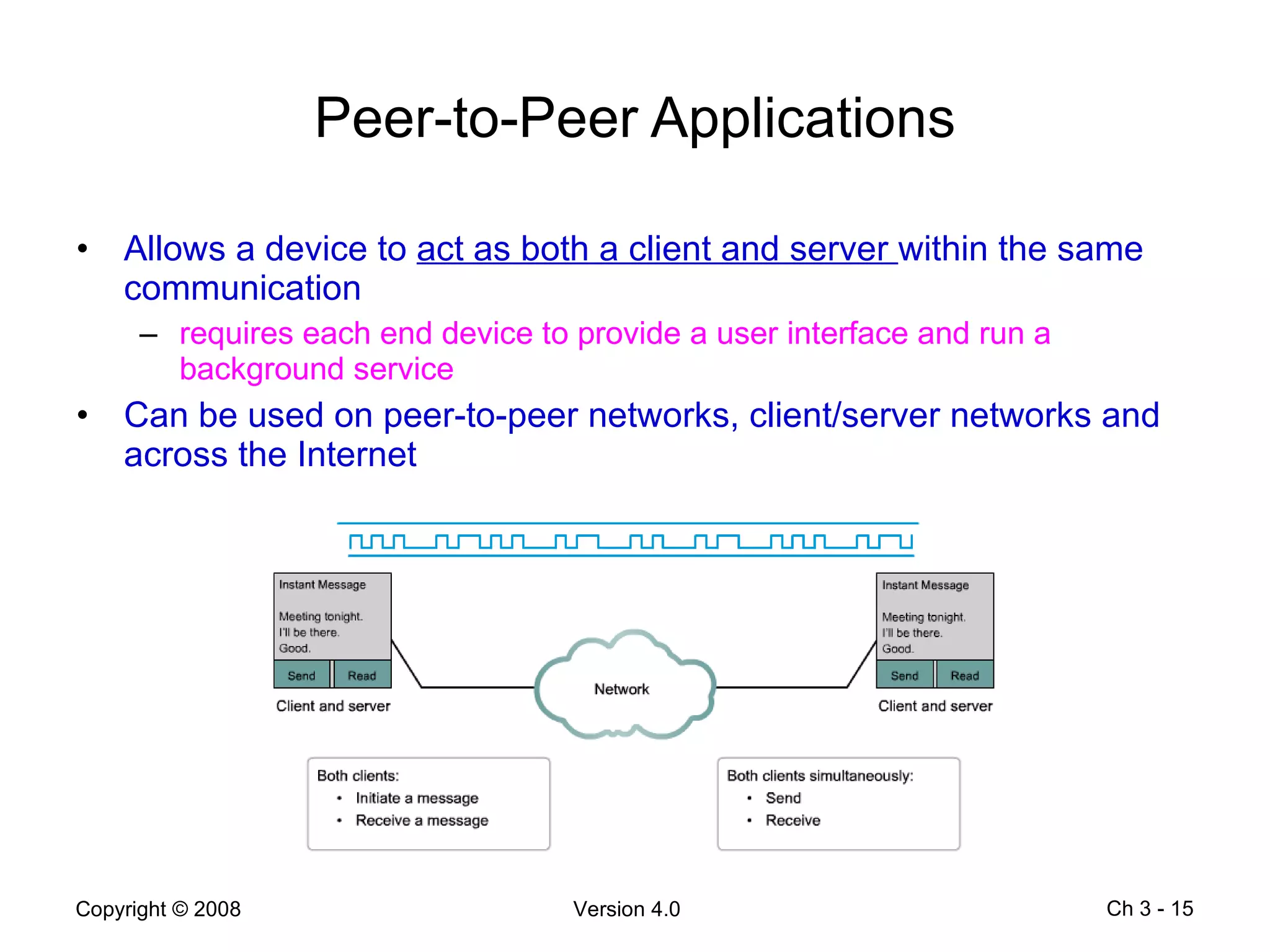 Peer-to-Peer Applications

• Allows a device to act as both a client and server within the same communication

– requires each end device to provide a user interface and run a background service

• Can be used on peer-to-peer networks, client/server networks and across the Internet

Instant Message

Meeting tonight.
I'll be there.
Good.

Send Read

Client and server

Network

Instant Message

Meeting tonight.
I'll be there.
Good.

Send Read

Client and server

Both clients:
• Initiate a message
• Receive a message

Both clients simultaneously:
• Send
• Receive

Copyright © 2008

Version 4.0

Ch 3 - 15